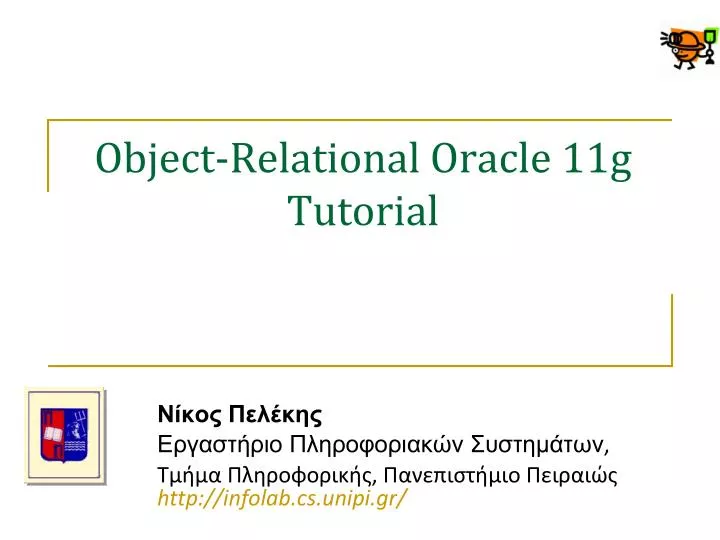 Object-Relational Oracle 11g Tutorial

Νίκος Πελέκης
Εργαστήριο Πληροφοριακών Συστημάτων,
Τμήμα Πληροφορικής, Πανεπιστήμιο Πειραιώς
http://infolab.cs.unipi.gr/